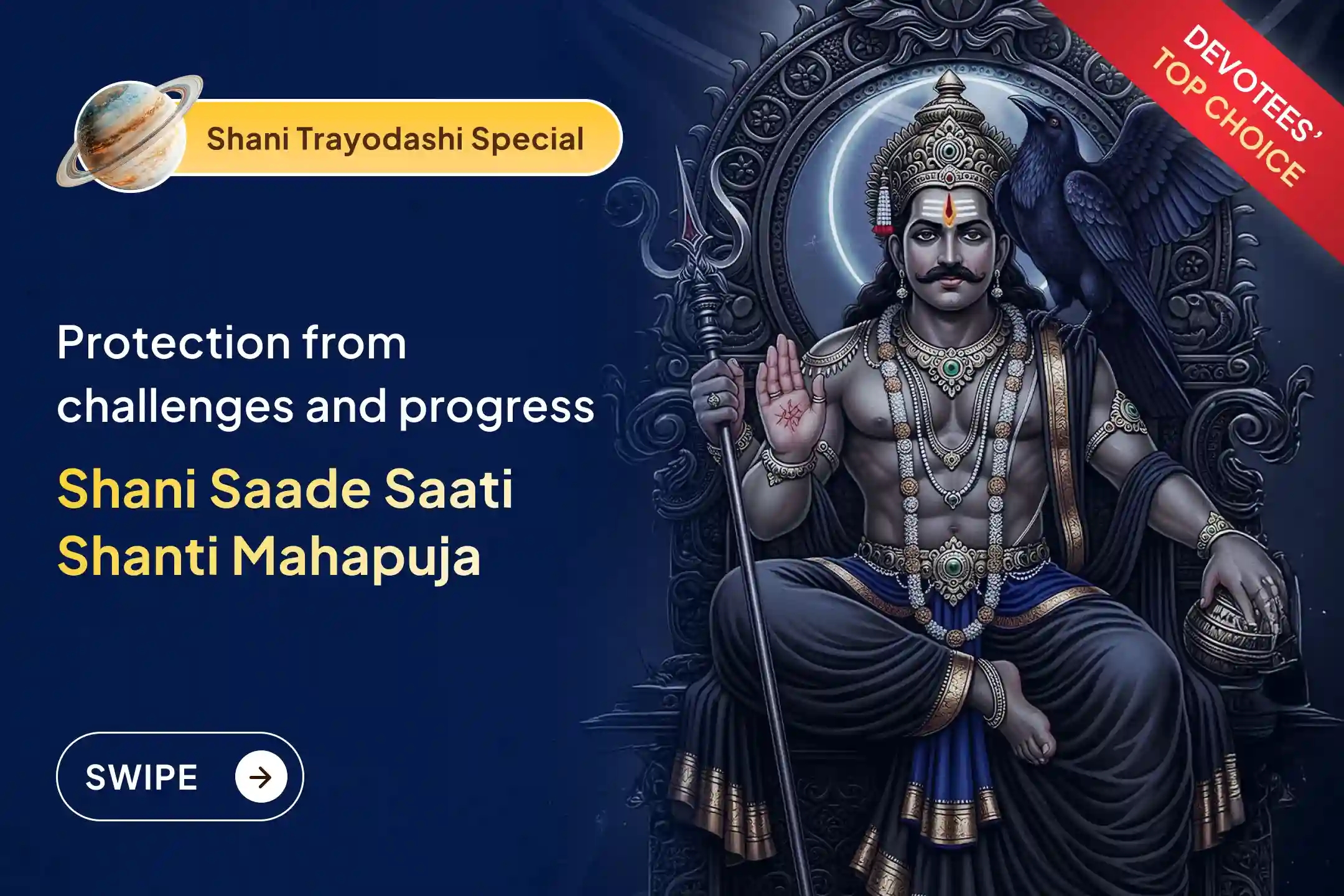 Shani Trayodashi Special

DEVOTEES' TOP CHOICE

Protection from challenges and progress

Shani Saade Saati Shanti Mahapuja

SWIPE